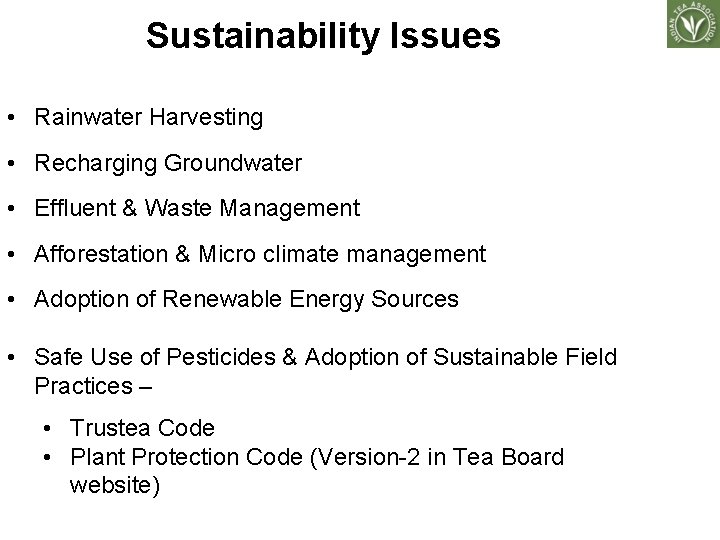 Sustainability Issues

INDIAN TEA ASSOCIATION

• Rainwater Harvesting

• Recharging Groundwater

• Effluent & Waste Management

• Afforestation & Micro climate management

• Adoption of Renewable Energy Sources

• Safe Use of Pesticides & Adoption of Sustainable Field Practices –

• Trustea Code
• Plant Protection Code (Version-2 in Tea Board website)